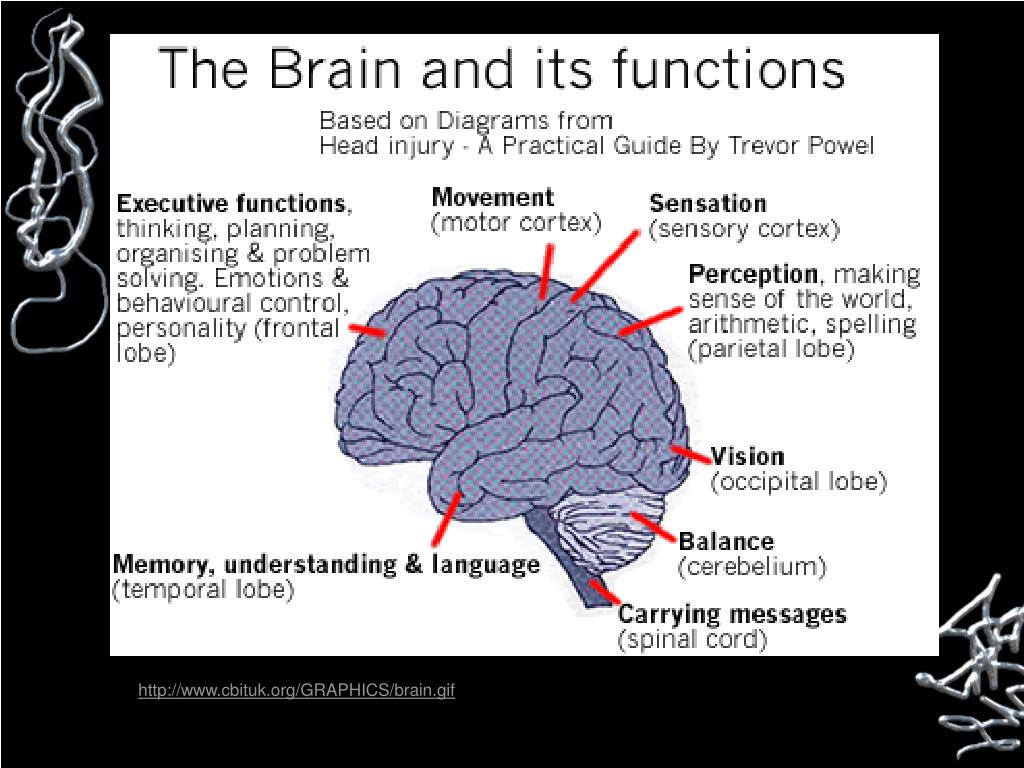 The Brain and its functions

Based on Diagrams from
Head injury - A Practical Guide By Trevor Powel

Executive functions, thinking, planning, organising & problem solving. Emotions & behavioural control, personality (frontal lobe)

Movement (motor cortex)

Sensation (sensory cortex)

Perception, making sense of the world, arithmetic, spelling (parietal lobe)

Vision (occipital lobe)

Balance (cerebelium)

Carrying messages (spinal cord)

Memory, understanding & language (temporal lobe)

http://www.cbituk.org/GRAPHICS/brain.gif